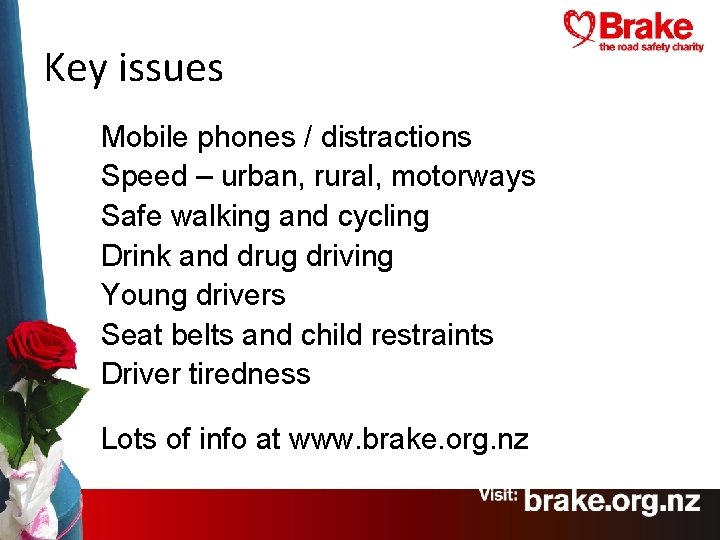 Brake
the road safety charity

Key issues

Mobile phones / distractions
Speed – urban, rural, motorways
Safe walking and cycling
Drink and drug driving
Young drivers
Seat belts and child restraints
Driver tiredness

Lots of info at www.brake.org.nz

Visit: brake.org.nz